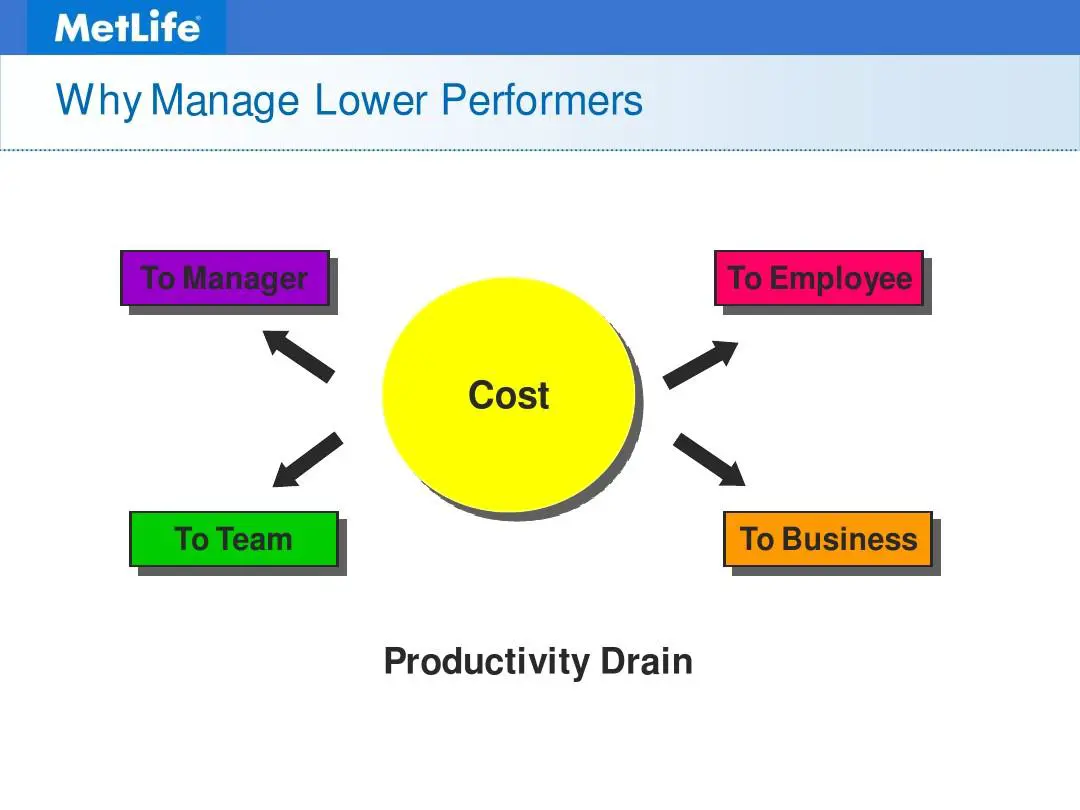 MetLife

Why Manage Lower Performers

To Manager

To Employee

Cost

To Team

To Business

Productivity Drain